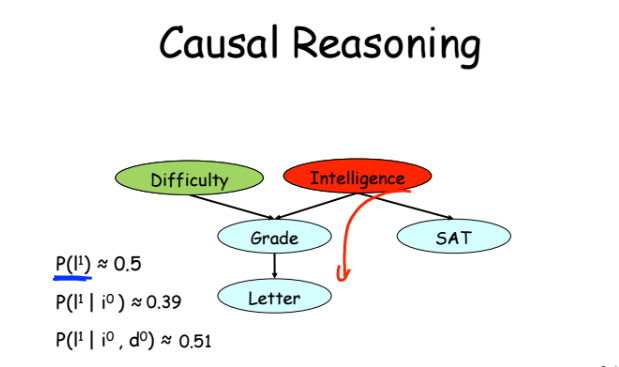 Causal Reasoning

Difficulty
Intelligence
Grade
SAT
Letter

$P(l^1) \approx 0.5$

$P(l^1 \mid i^0) \approx 0.39$

$P(l^1 \mid i^0, d^0) \approx 0.51$